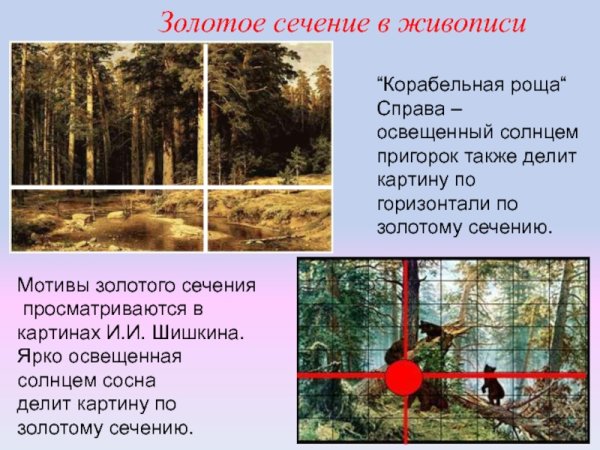 Золотое сечение в живописи

“Корабельная роща“
Справа – освещенный солнцем пригорок также делит картину по горизонтали по золотому сечению.

Мотивы золотого сечения просматриваются в картинах И.И. Шишкина. Ярко освещенная солнцем сосна делит картину по золотому сечению.